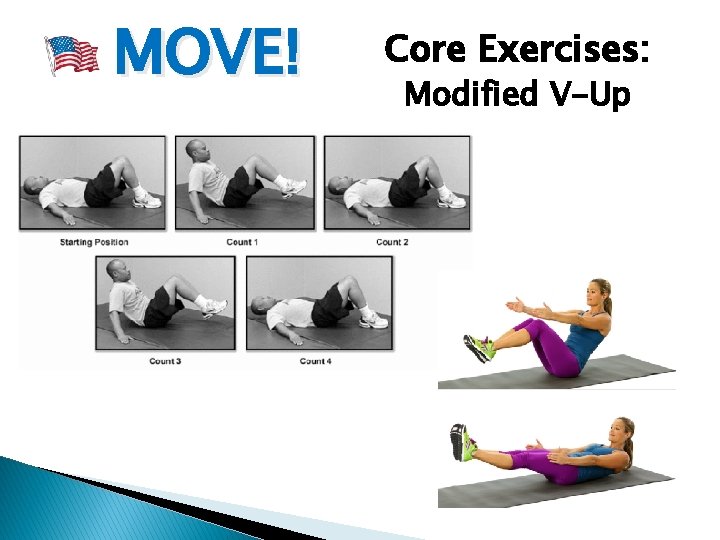 MOVE!

Core Exercises:
Modified V-Up

Starting Position

Count 1

Count 2

Count 3

Count 4